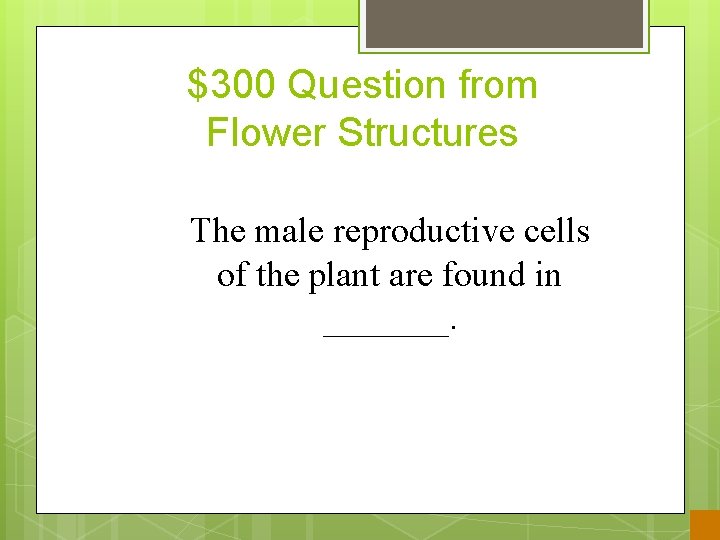 \$300 Question from Flower Structures

The male reproductive cells of the plant are found in _______.